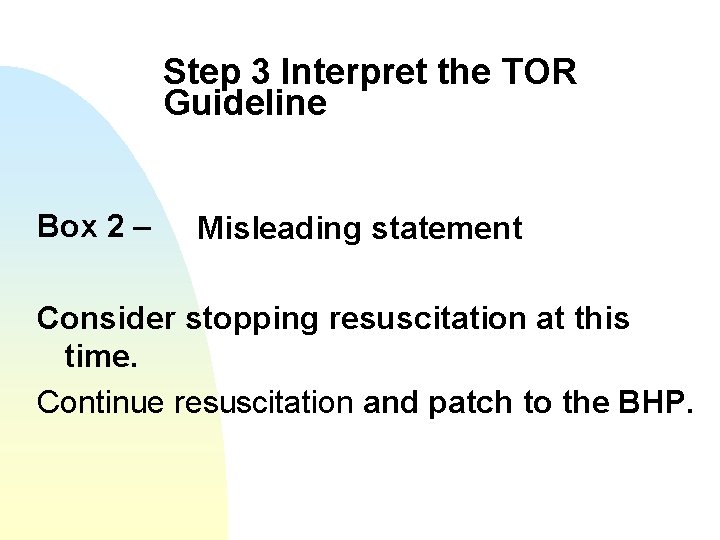 Step 3 Interpret the TOR Guideline

Box 2 – Misleading statement

Consider stopping resuscitation at this time.

Continue resuscitation and patch to the BHP.